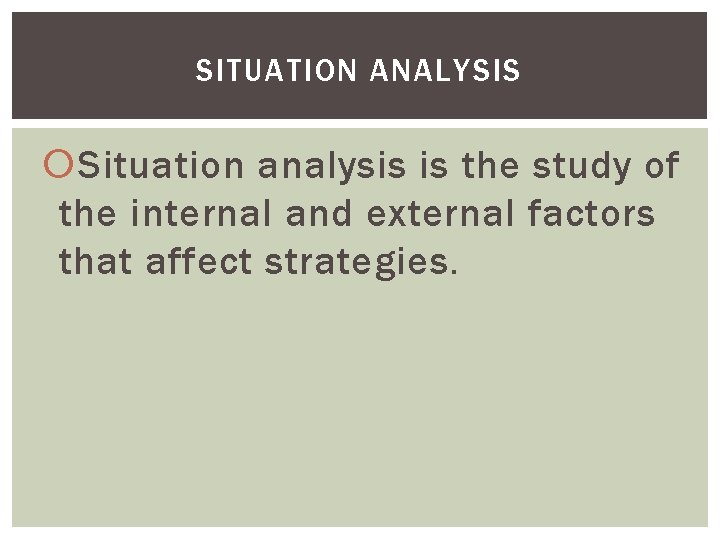 SITUATION ANALYSIS

Situation analysis is the study of the internal and external factors that affect strategies.